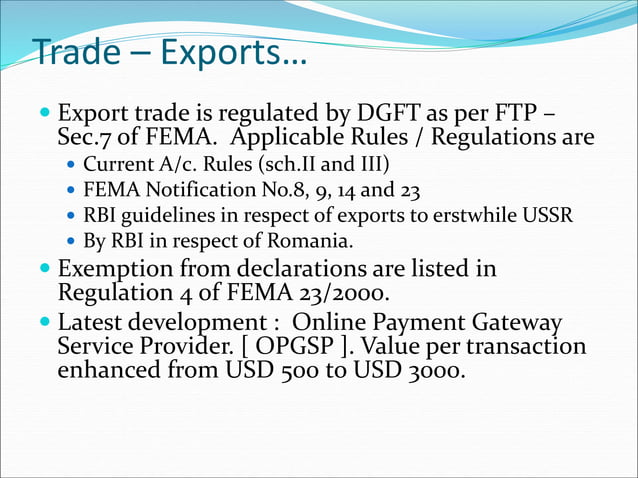 Trade – Exports…

- Export trade is regulated by DGFT as per FTP – Sec.7 of FEMA. Applicable Rules / Regulations are
  - Current A/c. Rules (sch.II and III)
  - FEMA Notification No.8, 9, 14 and 23
  - RBI guidelines in respect of exports to erstwhile USSR
  - By RBI in respect of Romania.
- Exemption from declarations are listed in Regulation 4 of FEMA 23/2000.
- Latest development : Online Payment Gateway Service Provider. [ OPGSP ]. Value per transaction enhanced from USD 500 to USD 3000.